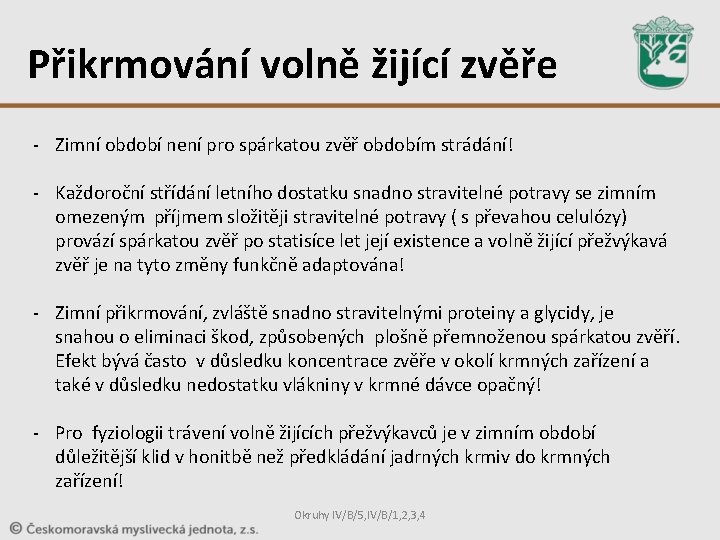 Přikrmování volně žijící zvěře

- Zimní období není pro spárkatou zvěř obdobím strádání!

- Každoroční střídání letního dostatku snadno stravitelné potravy se zimním omezeným příjmem složitěji stravitelné potravy ( s převahou celulózy) provází spárkatou zvěř po statisíce let její existence a volně žijící přežvýkavá zvěř je na tyto změny funkčně adaptována!

- Zimní přikrmování, zvláště snadno stravitelnými proteiny a glycidy, je snahou o eliminaci škod, způsobených plošně přemnoženou spárkatou zvěří. Efekt bývá často v důsledku koncentrace zvěře v okolí krmných zařízení a také v důsledku nedostatku vlákniny v krmné dávce opačný!

- Pro fyziologii trávení volně žijících přežvýkavců je v zimním období důležitější klid v honitbě než předkládání jadrných krmiv do krmných zařízení!

Okruhy IV/B/5,IV/B/1,2,3,4

© Českomoravská myslivecká jednota, z.s.